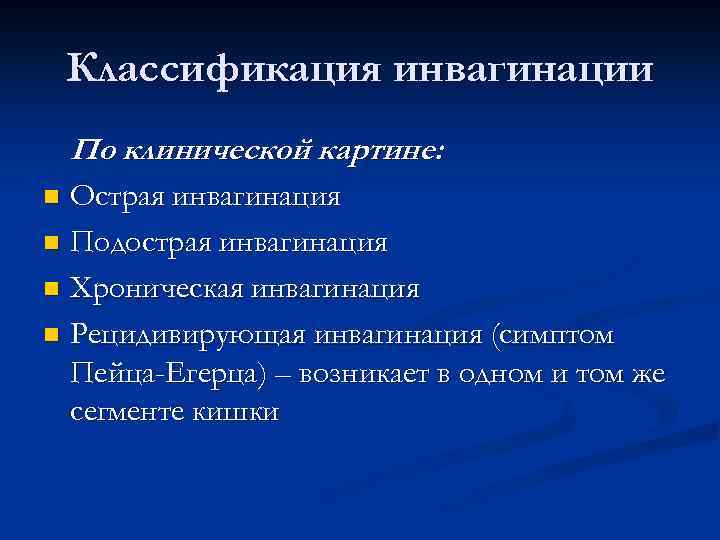 Классификация инвагинации

По клинической картине:

Острая инвагинация

Подострая инвагинация

Хроническая инвагинация

Рецидивирующая инвагинация (симптом Пейца-Егерца) – возникает в одном и том же сегменте кишки